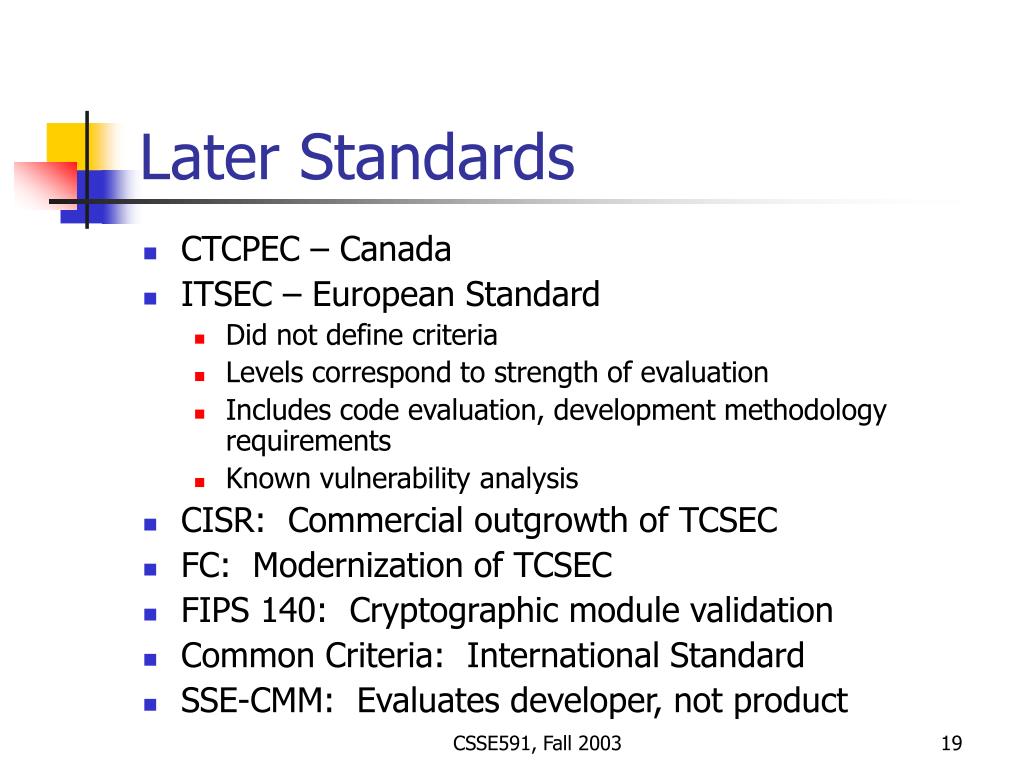 Later Standards

- CTCPEC – Canada
- ITSEC – European Standard
  - Did not define criteria
  - Levels correspond to strength of evaluation
  - Includes code evaluation, development methodology requirements
  - Known vulnerability analysis
- CISR:  Commercial outgrowth of TCSEC
- FC:  Modernization of TCSEC
- FIPS 140:  Cryptographic module validation
- Common Criteria:  International Standard
- SSE-CMM:  Evaluates developer, not product

CSSE591, Fall 2003

19